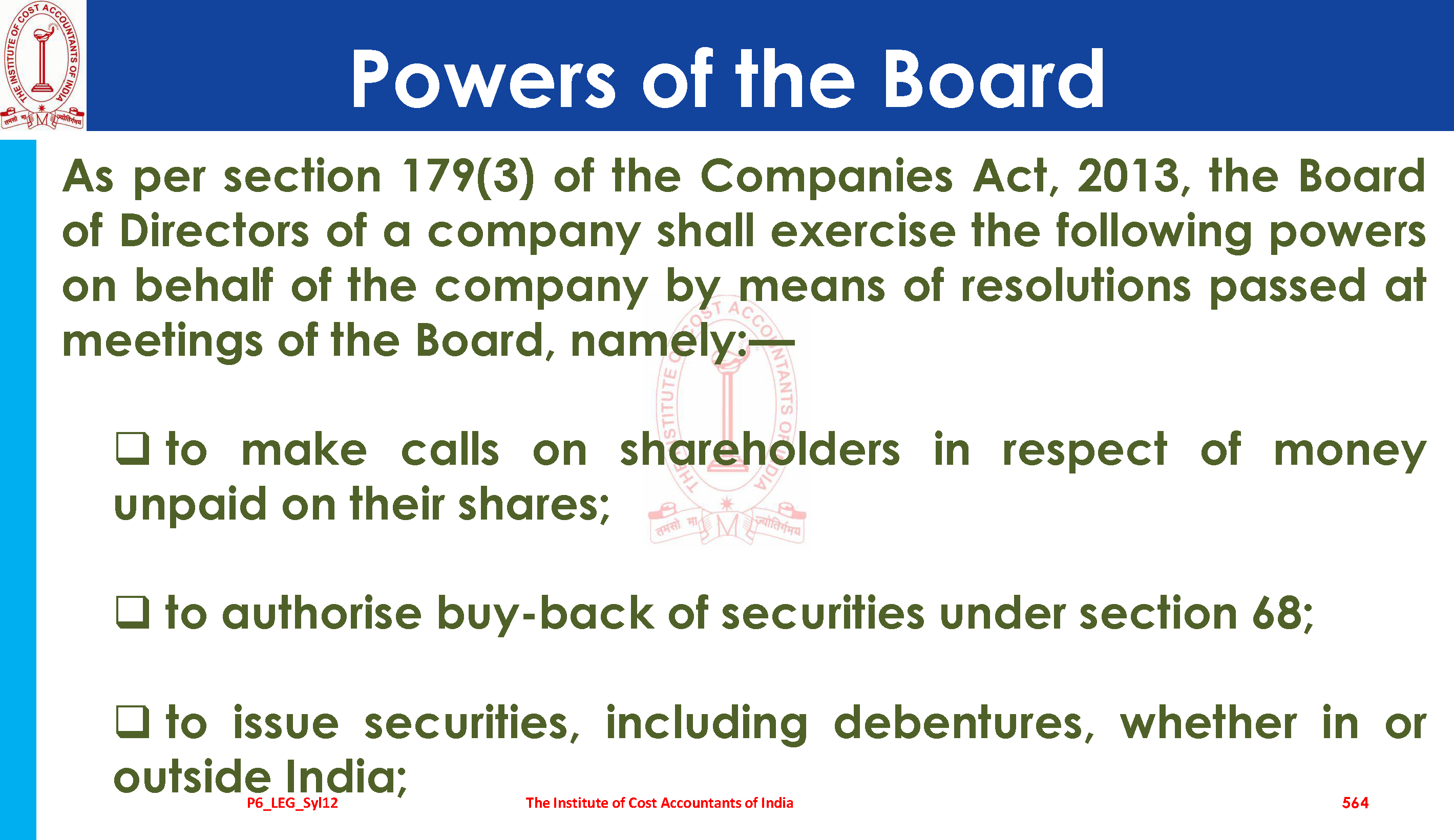 THE INSTITUTE OF COST ACCOUNTANTS OF INDIA
तमसो मा ज्योतिर्गमय

Powers of the Board

As per section 179(3) of the Companies Act, 2013, the Board of Directors of a company shall exercise the following powers on behalf of the company by means of resolutions passed at meetings of the Board, namely:—

❑ to make calls on shareholders in respect of money unpaid on their shares;

❑ to authorise buy-back of securities under section 68;

❑ to issue securities, including debentures, whether in or outside India;

P6_LEG_Syl12 The Institute of Cost Accountants of India 564